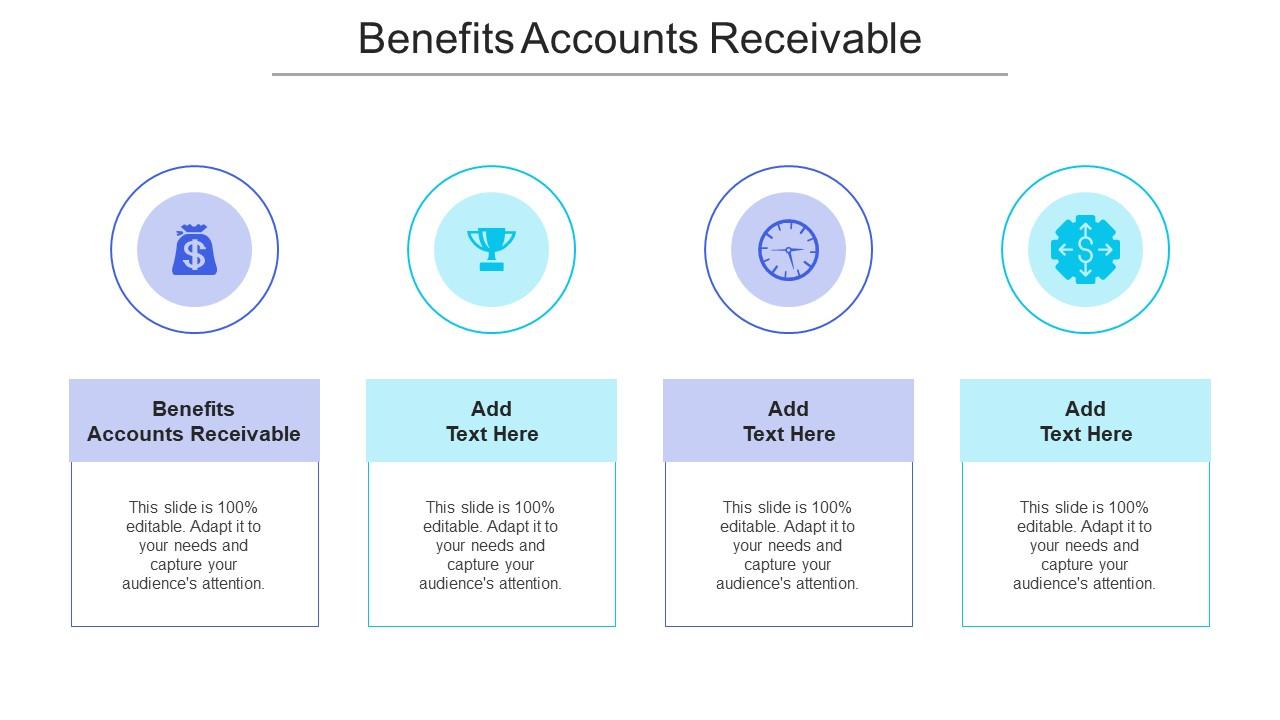 Benefits Accounts Receivable

Benefits Accounts Receivable

This slide is 100% editable. Adapt it to your needs and capture your audience's attention.

Add Text Here

This slide is 100% editable. Adapt it to your needs and capture your audience's attention.

Add Text Here

This slide is 100% editable. Adapt it to your needs and capture your audience's attention.

Add Text Here

This slide is 100% editable. Adapt it to your needs and capture your audience's attention.